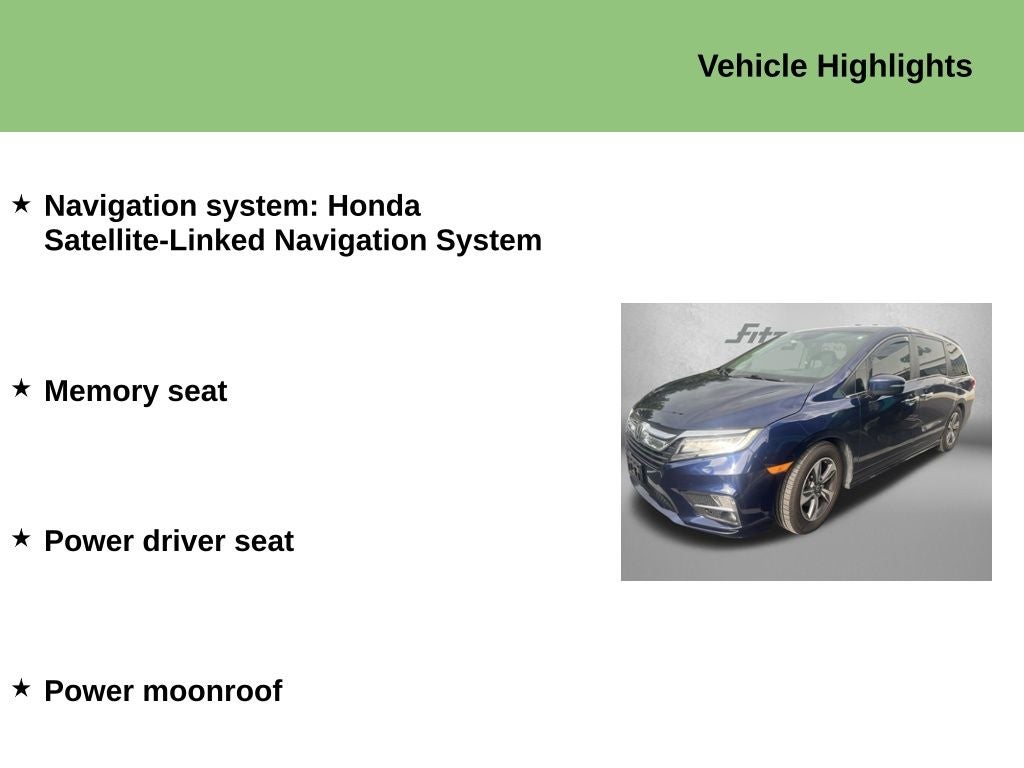 Vehicle Highlights

★ Navigation system: Honda Satellite-Linked Navigation System

★ Memory seat

★ Power driver seat

★ Power moonroof

Fitz